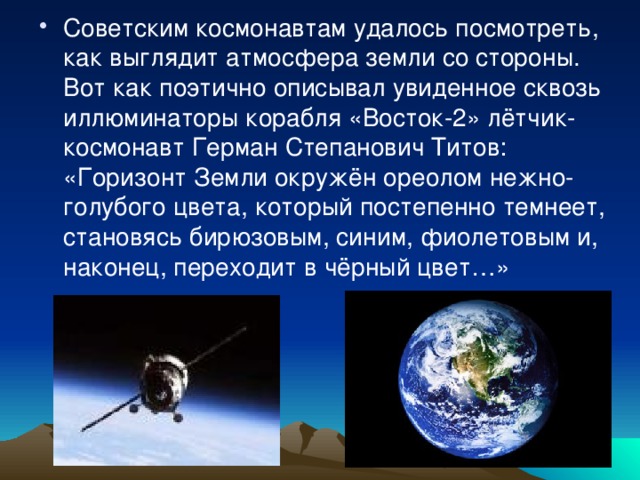 • Советским космонавтам удалось посмотреть, как выглядит атмосфера земли со стороны. Вот как поэтично описывал увиденное сквозь иллюминаторы корабля «Восток-2» лётчик-космонавт Герман Степанович Титов: «Горизонт Земли окружён ореолом нежно-голубого цвета, который постепенно темнеет, становясь бирюзовым, синим, фиолетовым и, наконец, переходит в чёрный цвет…»